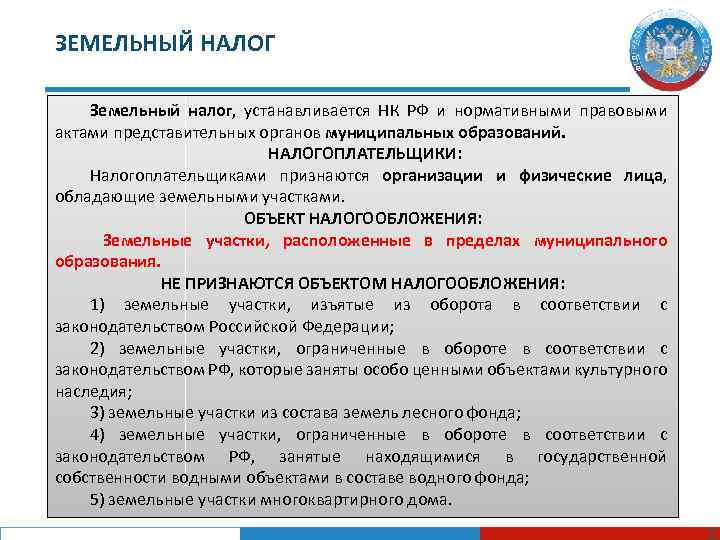 ЗЕМЕЛЬНЫЙ НАЛОГ

Земельный налог, устанавливается НК РФ и нормативными правовыми актами представительных органов муниципальных образований.

НАЛОГОПЛАТЕЛЬЩИКИ:

Налогоплательщиками признаются организации и физические лица, обладающие земельными участками.

ОБЪЕКТ НАЛОГООБЛОЖЕНИЯ:

Земельные участки, расположенные в пределах муниципального образования.

НЕ ПРИЗНАЮТСЯ ОБЪЕКТОМ НАЛОГООБЛОЖЕНИЯ:

1) земельные участки, изъятые из оборота в соответствии с законодательством Российской Федерации;

2) земельные участки, ограниченные в обороте в соответствии с законодательством РФ, которые заняты особо ценными объектами культурного наследия;

3) земельные участки из состава земель лесного фонда;

4) земельные участки, ограниченные в обороте в соответствии с законодательством РФ, занятые находящимися в государственной собственности водными объектами в составе водного фонда;

5) земельные участки многоквартирного дома.